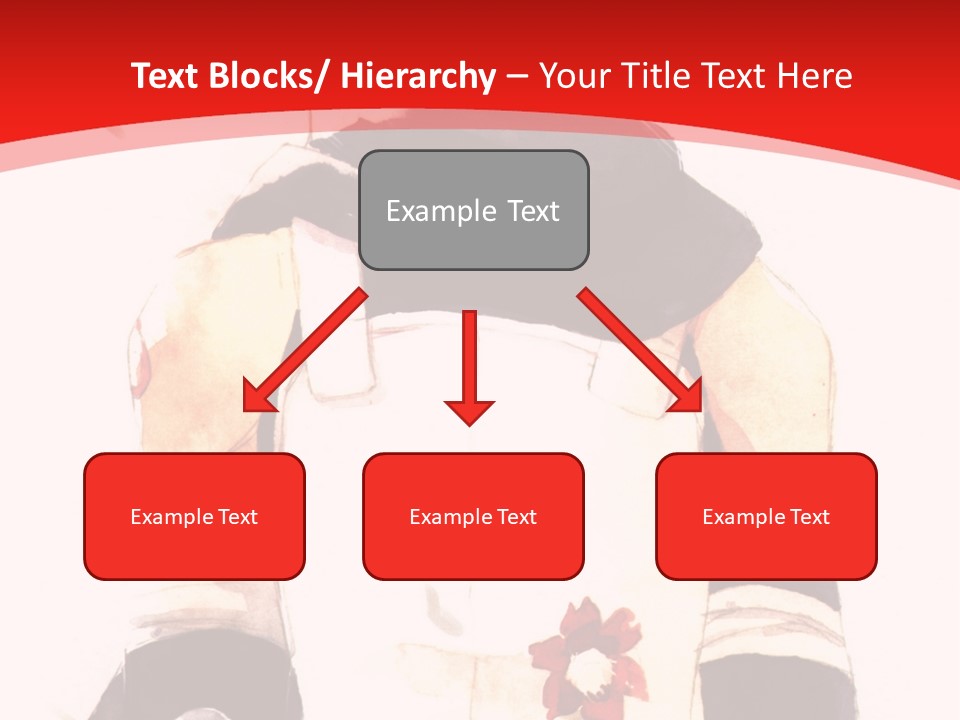 Text Blocks/ Hierarchy – Your Title Text Here

Example Text

Example Text

Example Text

Example Text